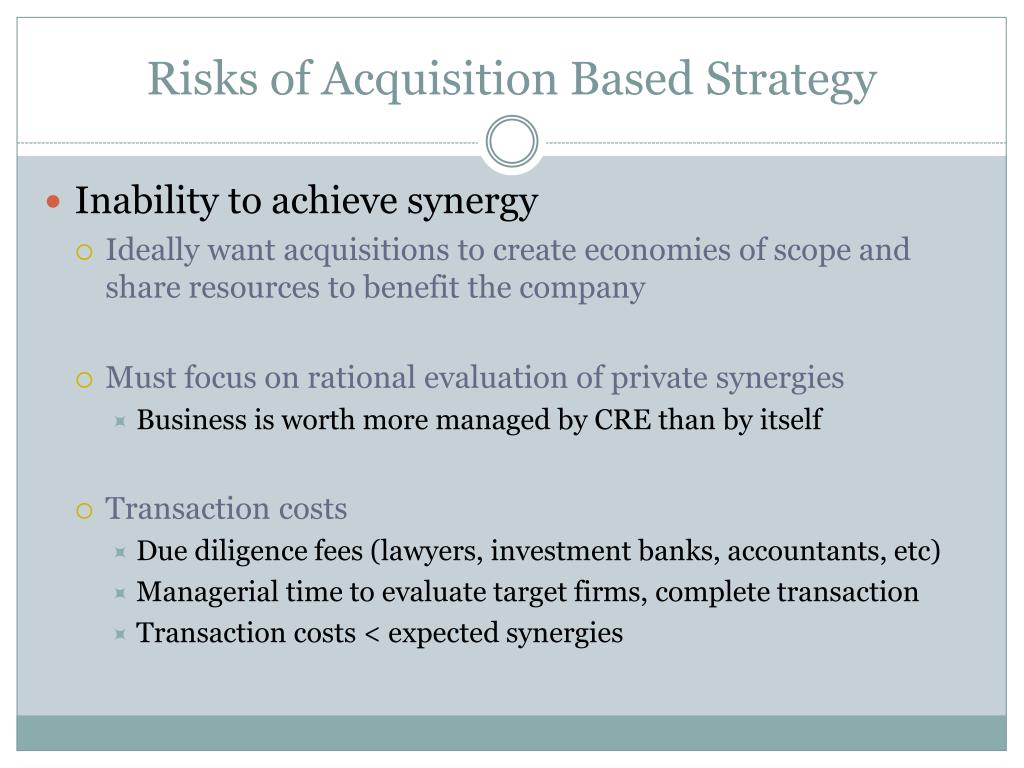 Risks of Acquisition Based Strategy

Inability to achieve synergy

Ideally want acquisitions to create economies of scope and share resources to benefit the company

Must focus on rational evaluation of private synergies

Business is worth more managed by CRE than by itself

Transaction costs

Due diligence fees (lawyers, investment banks, accountants, etc)

Managerial time to evaluate target firms, complete transaction

Transaction costs < expected synergies